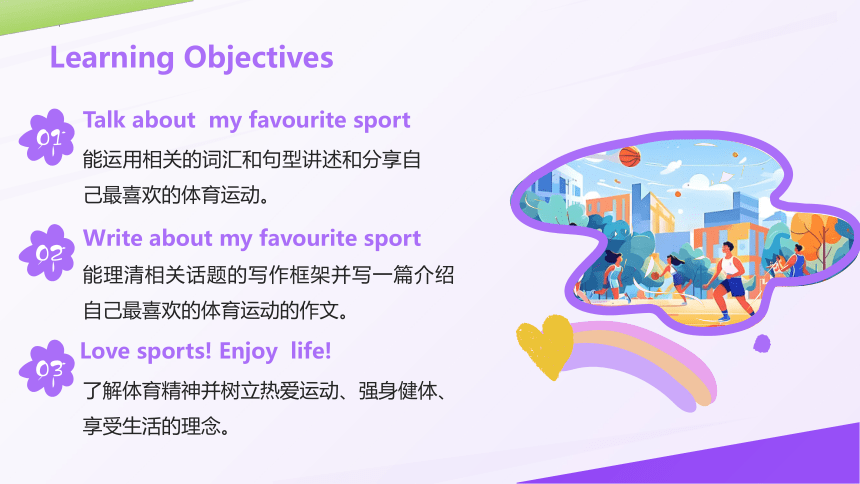 Learning Objectives

01 Talk about my favourite sport
能运用相关的词汇和句型讲述和分享自己最喜欢的体育运动。

02 Write about my favourite sport
能理清相关话题的写作框架并写一篇介绍自己最喜欢的体育运动的作文。

03 Love sports! Enjoy life!
了解体育精神并树立热爱运动、强身健体、享受生活的理念。